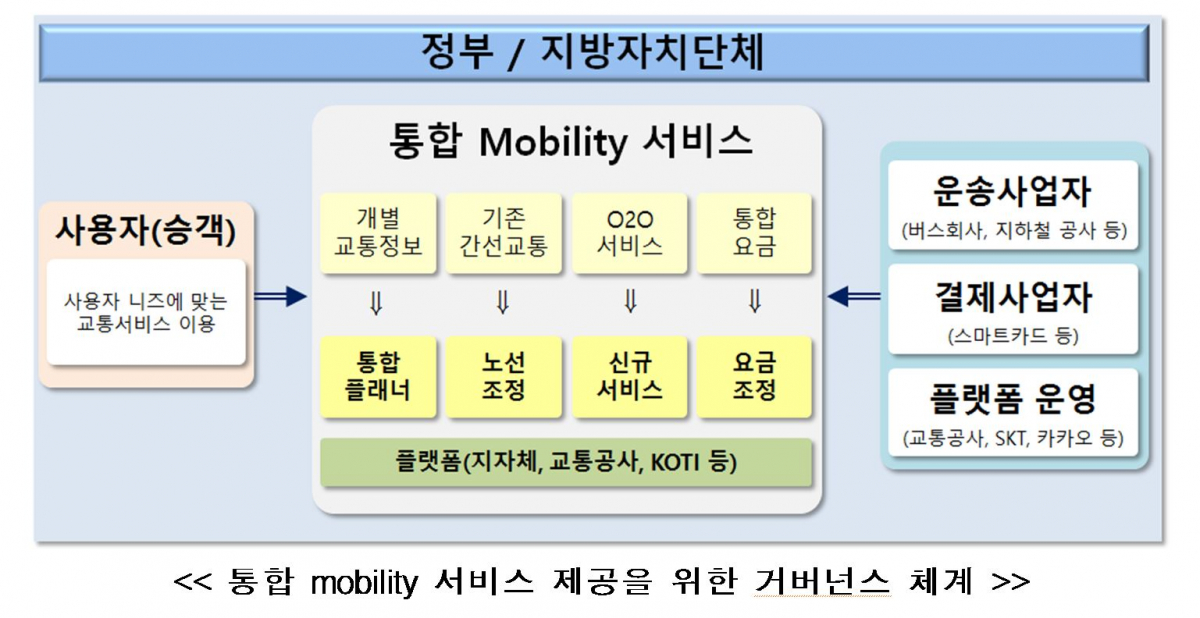 정부 / 지방자치단체

사용자(승객)

사용자 니즈에 맞는 교통서비스 이용

통합 Mobility 서비스

개별 교통정보

기존 간선교통

O2O 서비스

통합 요금

⇓

⇓

⇓

⇓

통합 플래너

노선 조정

신규 서비스

요금 조정

플랫폼(지자체, 교통공사, KOTI 등)

운송사업자

(버스회사, 지하철 공사 등)

결제사업자

(스마트카드 등)

플랫폼 운영

(교통공사, SKT, 카카오 등)

<< 통합 mobility 서비스 제공을 위한 거버넌스 체계 >>